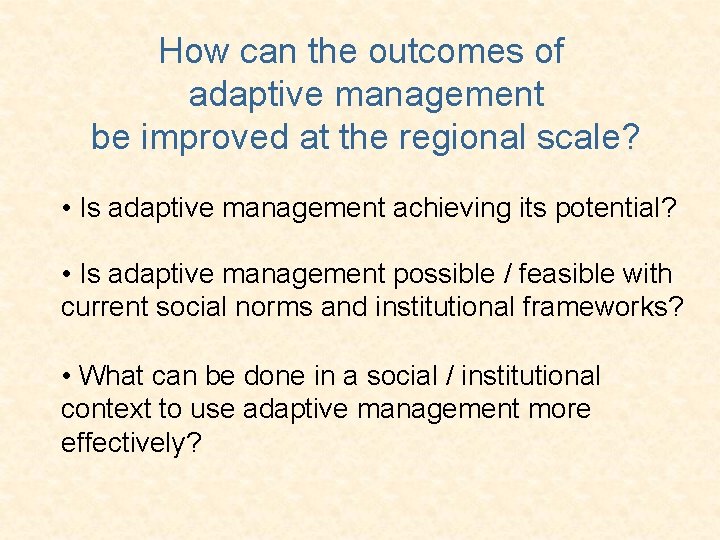 How can the outcomes of adaptive management be improved at the regional scale?

• Is adaptive management achieving its potential?

• Is adaptive management possible / feasible with current social norms and institutional frameworks?

• What can be done in a social / institutional context to use adaptive management more effectively?